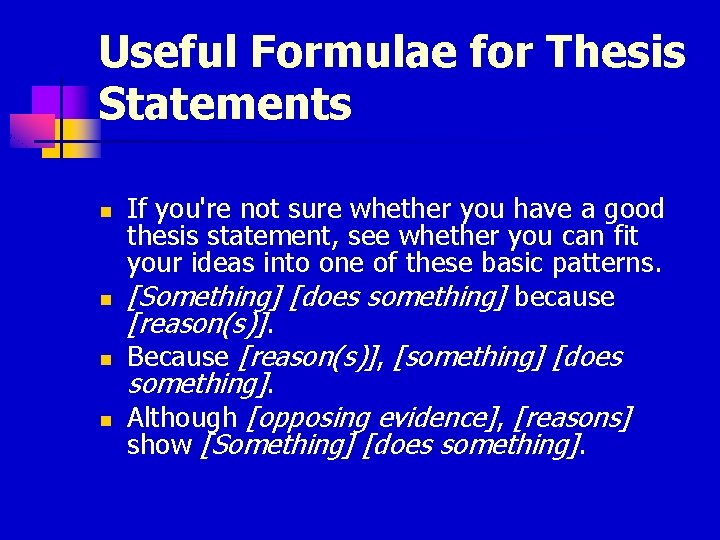 Useful Formulae for Thesis Statements

- If you're not sure whether you have a good thesis statement, see whether you can fit your ideas into one of these basic patterns.
- [Something] [does something] because [reason(s)].
- Because [reason(s)], [something] [does something].
- Although [opposing evidence], [reasons] show [Something] [does something].